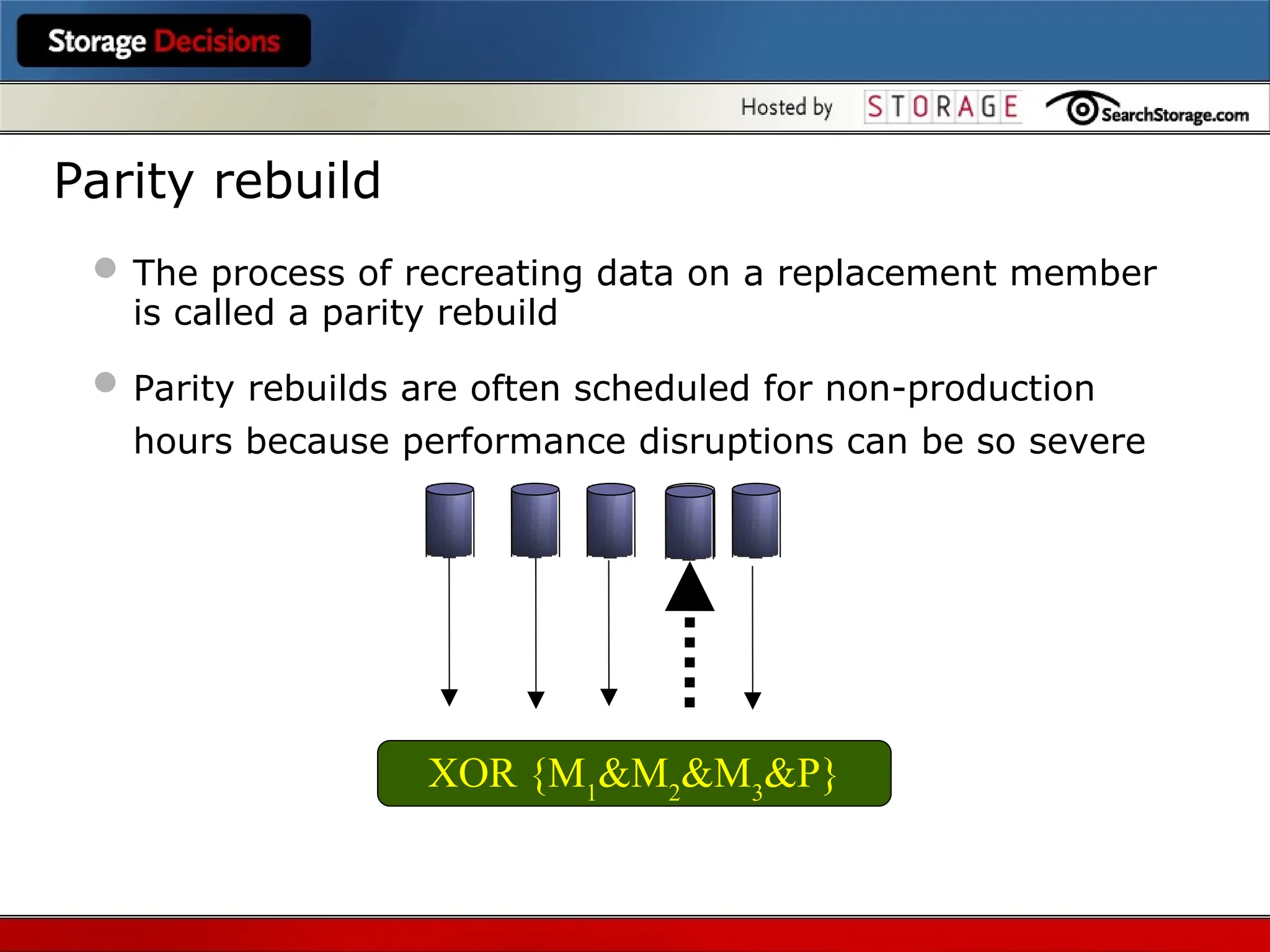 Storage Decisions

Hosted by STORAGE SearchStorage.com

Parity rebuild

The process of recreating data on a replacement member is called a parity rebuild

Parity rebuilds are often scheduled for non-production hours because performance disruptions can be so severe

XOR $\{M_1\&M_2\&M_3\&P\}$